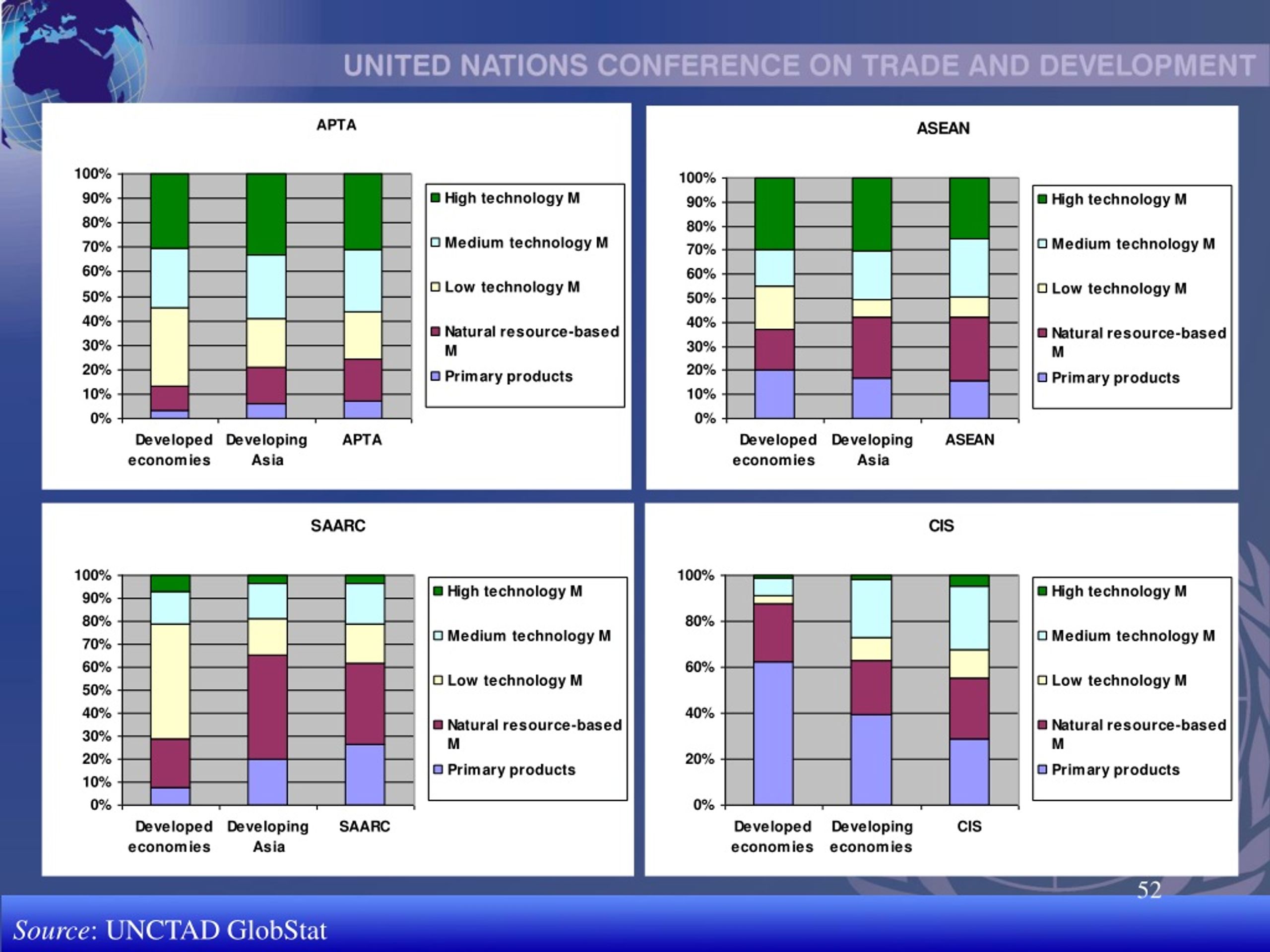 UNITED NATIONS CONFERENCE ON TRADE AND DEVELOPMENT

APTA

100%
90%
80%
70%
60%
50%
40%
30%
20%
10%
0%

Developed economies
Developing Asia
APTA

High technology M
Medium technology M
Low technology M
Natural resource-based M
Primary products

ASEAN

100%
90%
80%
70%
60%
50%
40%
30%
20%
10%
0%

Developed economies
Developing Asia
ASEAN

High technology M
Medium technology M
Low technology M
Natural resource-based M
Primary products

SAARC

100%
90%
80%
70%
60%
50%
40%
30%
20%
10%
0%

Developed economies
Developing Asia
SAARC

High technology M
Medium technology M
Low technology M
Natural resource-based M
Primary products

CIS

100%
80%
60%
40%
20%
0%

Developed economies
Developing economies
CIS

High technology M
Medium technology M
Low technology M
Natural resource-based M
Primary products

52

Source: UNCTAD GlobStat